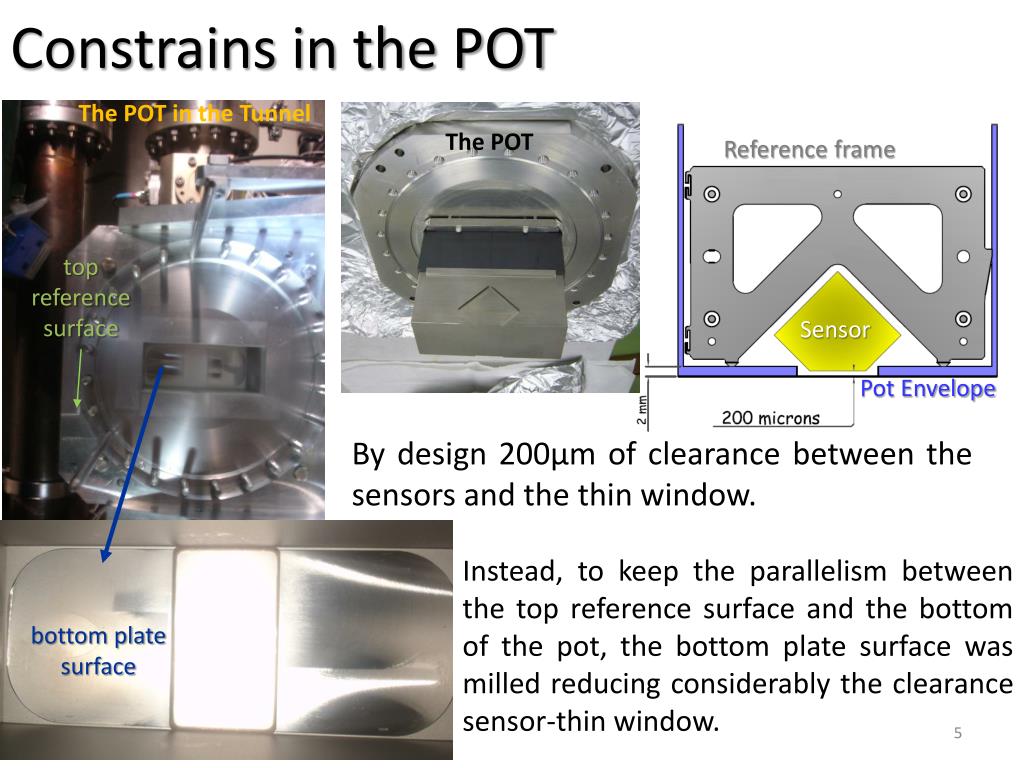 Constrains in the POT

The POT in the Tunnel

top reference surface

The POT

Reference frame

Sensor

Pot Envelope

2 mm

200 microns

By design 200µm of clearance between the sensors and the thin window.

bottom plate surface

Instead, to keep the parallelism between the top reference surface and the bottom of the pot, the bottom plate surface was milled reducing considerably the clearance sensor-thin window.

5